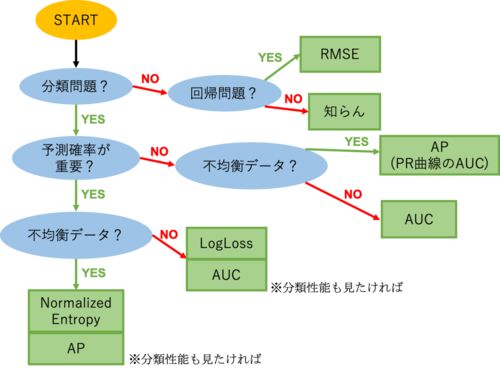 START

分類問題？

NO

回帰問題？

YES

RMSE

NO

知らん

YES

予測確率が重要？

NO

不均衡データ？

YES

AP
(PR曲線のAUC)

NO

AUC

YES

不均衡データ？

NO

LogLoss

AUC

※分類性能も見たければ

YES

Normalized Entropy

AP

※分類性能も見たければ